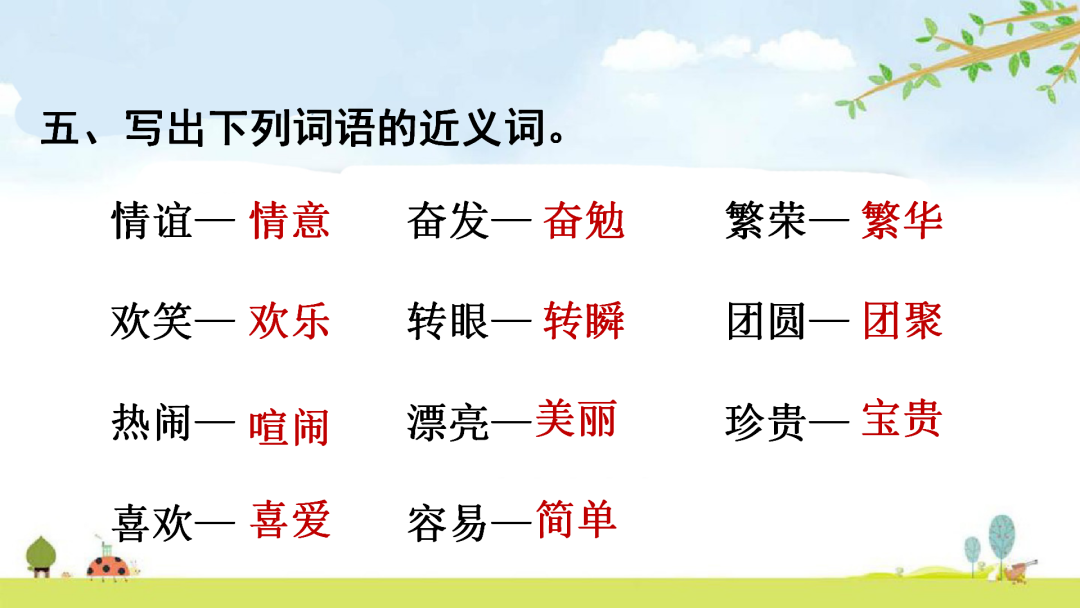 五、写出下列词语的近义词。

情谊— 情意　　奋发— 奋勉　　繁荣— 繁华

欢笑— 欢乐　　转眼— 转瞬　　团圆— 团聚

热闹— 喧闹　　漂亮—美丽　　珍贵— 宝贵

喜欢— 喜爱　　容易—简单